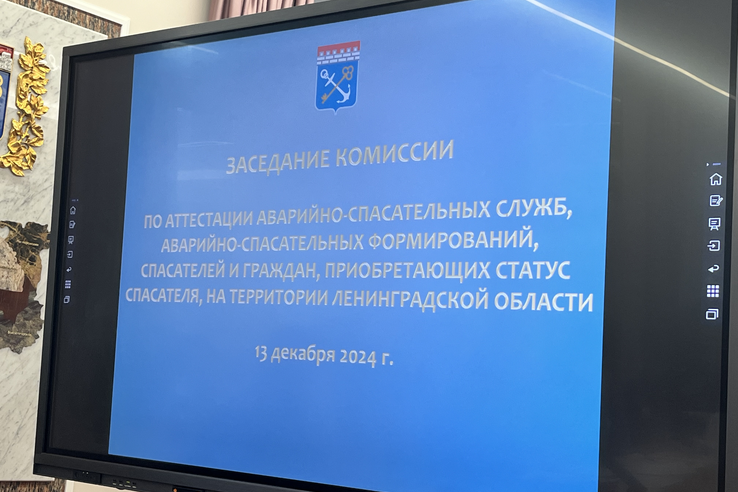 ЗАСЕДАНИЕ КОМИССИИ

ПО АТТЕСТАЦИИ АВАРИЙНО-СПАСАТЕЛЬНЫХ СЛУЖБ, АВАРИЙНО-СПАСАТЕЛЬНЫХ ФОРМИРОВАНИЙ, СПАСАТЕЛЕЙ И ГРАЖДАН, ПРИОБРЕТАЮЩИХ СТАТУС СПАСАТЕЛЯ, НА ТЕРРИТОРИИ ЛЕНИНГРАДСКОЙ ОБЛАСТИ

13 декабря 2024 г.